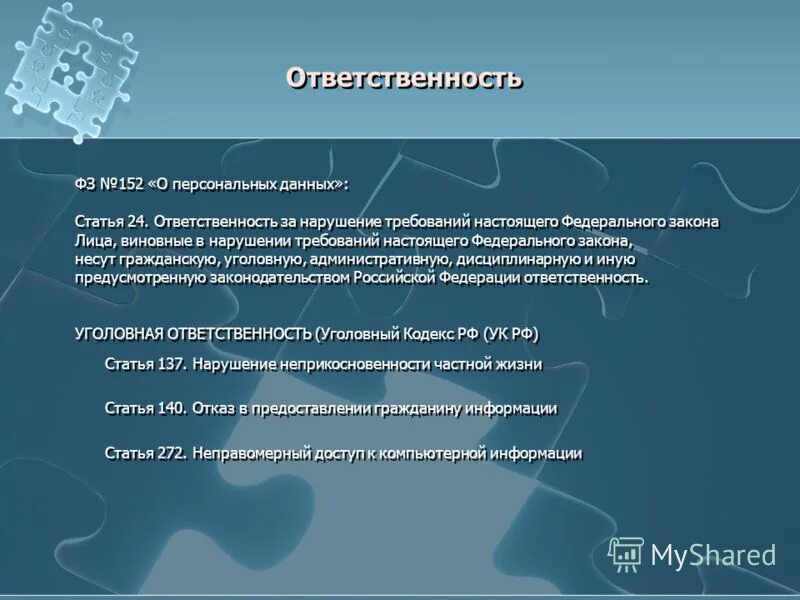 Ответственность

ФЗ №152 «О персональных данных»:

Статья 24. Ответственность за нарушение требований настоящего Федерального закона
Лица, виновные в нарушении требований настоящего Федерального закона, несут гражданскую, уголовную, административную, дисциплинарную и иную предусмотренную законодательством Российской Федерации ответственность.

УГОЛОВНАЯ ОТВЕТСТВЕННОСТЬ (Уголовный Кодекс РФ (УК РФ)

Статья 137. Нарушение неприкосновенности частной жизни

Статья 140. Отказ в предоставлении гражданину информации

Статья 272. Неправомерный доступ к компьютерной информации

MyShared